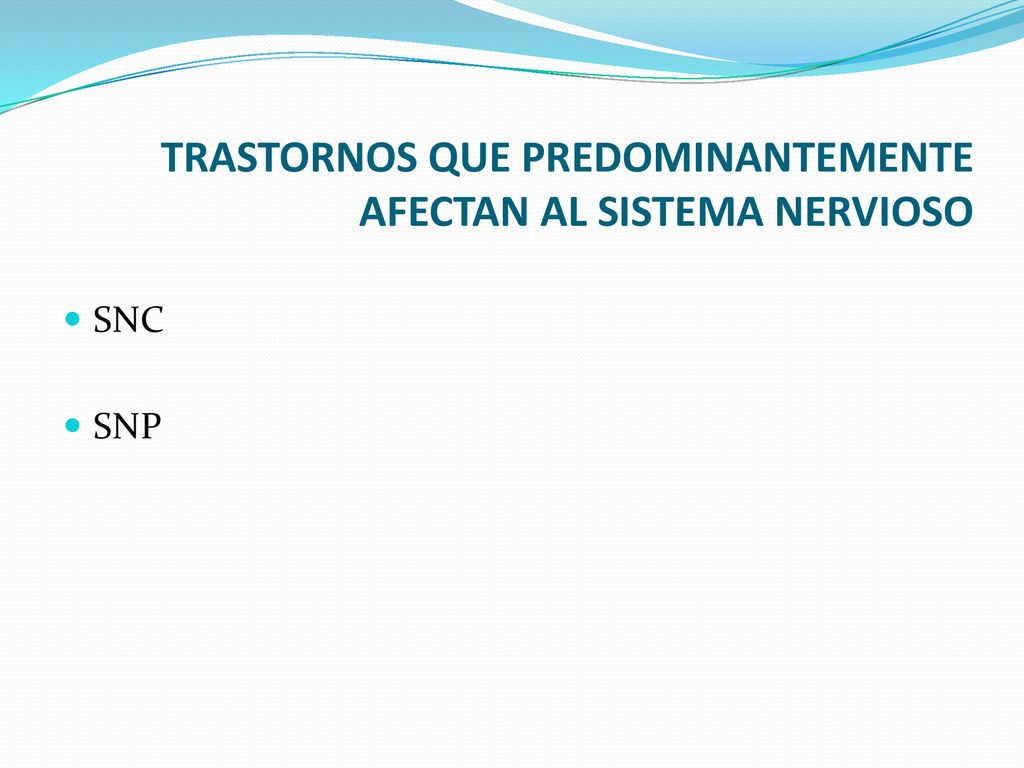 TRASTORNOS QUE PREDOMINANTEMENTE AFECTAN AL SISTEMA NERVIOSO

SNC

SNP